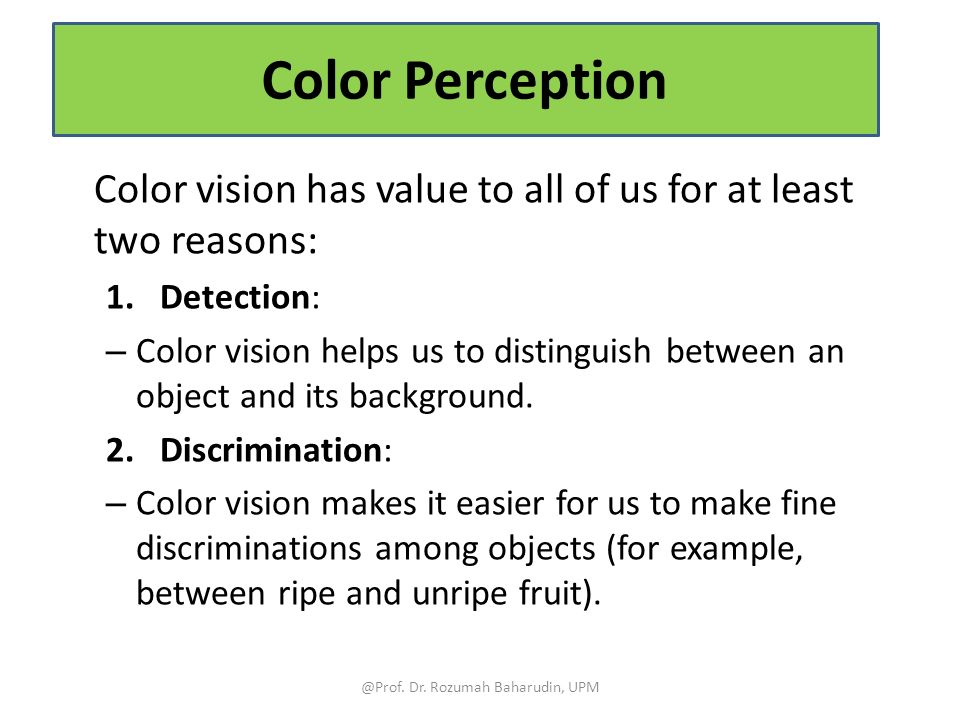 Color Perception

Color vision has value to all of us for at least two reasons:

1. Detection:

– Color vision helps us to distinguish between an object and its background.

2. Discrimination:

– Color vision makes it easier for us to make fine discriminations among objects (for example, between ripe and unripe fruit).

@Prof. Dr. Rozumah Baharudin, UPM